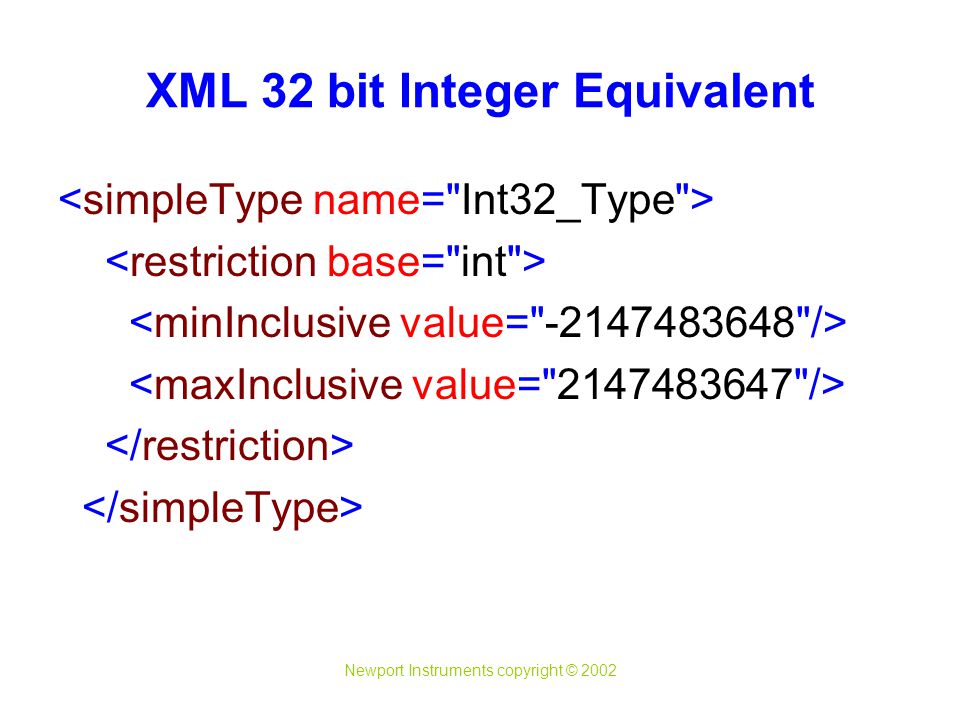 XML 32 bit Integer Equivalent

<simpleType name="Int32_Type">
<restriction base="int">
<minInclusive value="-2147483648"/>
<maxInclusive value="2147483647"/>
</restriction>
</simpleType>

Newport Instruments copyright © 2002